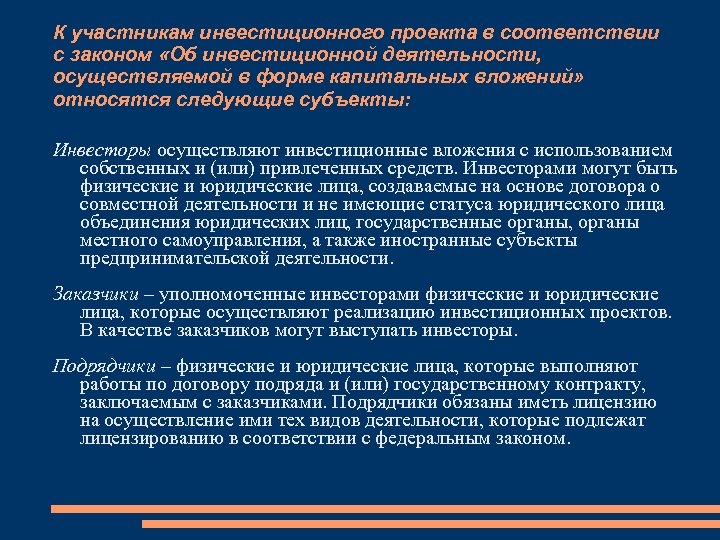 К участникам инвестиционного проекта в соответствии с законом «Об инвестиционной деятельности, осуществляемой в форме капитальных вложений» относятся следующие субъекты:

Инвесторы осуществляют инвестиционные вложения с использованием собственных и (или) привлеченных средств. Инвесторами могут быть физические и юридические лица, создаваемые на основе договора о совместной деятельности и не имеющие статуса юридического лица объединения юридических лиц, государственные органы, органы местного самоуправления, а также иностранные субъекты предпринимательской деятельности.

Заказчики – уполномоченные инвесторами физические и юридические лица, которые осуществляют реализацию инвестиционных проектов. В качестве заказчиков могут выступать инвесторы.

Подрядчики – физические и юридические лица, которые выполняют работы по договору подряда и (или) государственному контракту, заключаемым с заказчиками. Подрядчики обязаны иметь лицензию на осуществление ими тех видов деятельности, которые подлежат лицензированию в соответствии с федеральным законом.